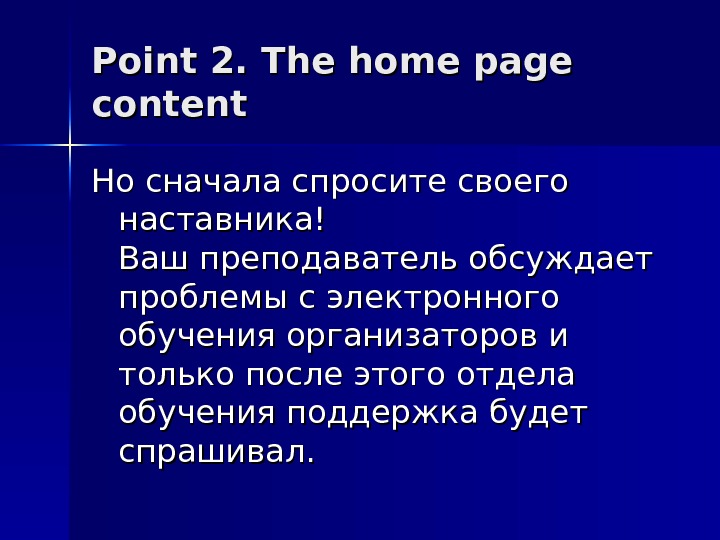 Point 2. The home page content

Но сначала спросите своего наставника!
Ваш преподаватель обсуждает проблемы с электронного обучения организаторов и только после этого отдела обучения поддержка будет спрашивал.